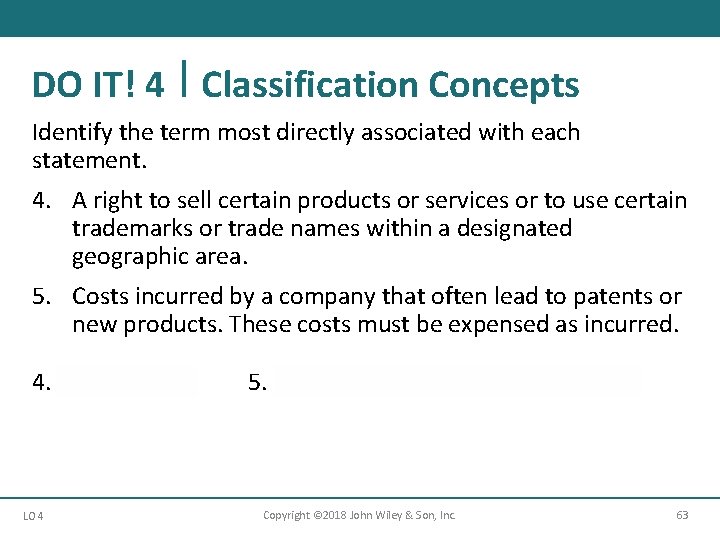 DO IT! 4 | Classification Concepts

Identify the term most directly associated with each statement.

4. A right to sell certain products or services or to use certain trademarks or trade names within a designated geographic area.

5. Costs incurred by a company that often lead to patents or new products. These costs must be expensed as incurred.

4.

5.

LO 4

Copyright ©2018 John Wiley & Son, Inc.

63